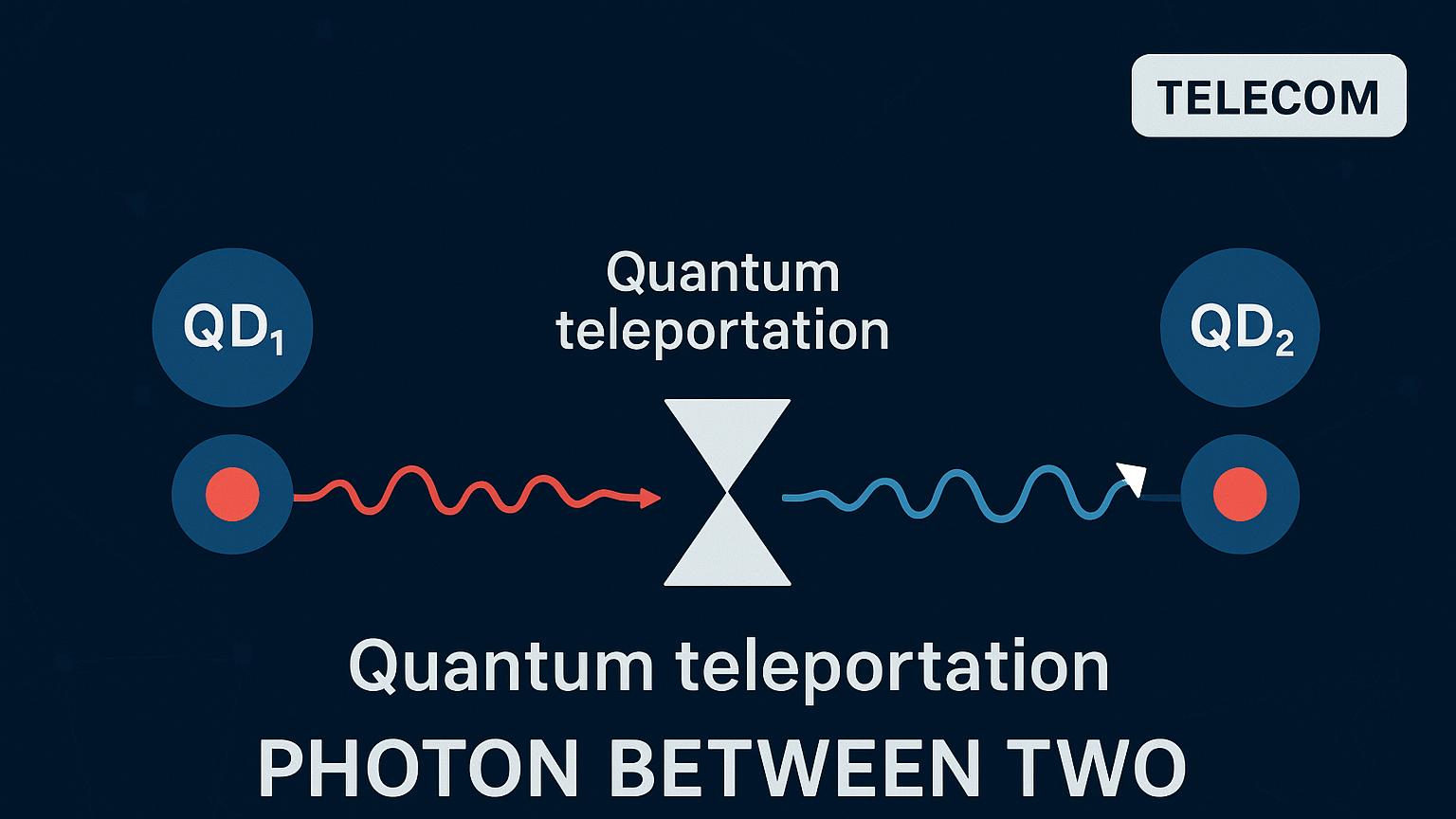 TELECOM

$QD_1$

Quantum teleportation

$QD_2$

Quantum teleportation

PHOTON BETWEEN TWO